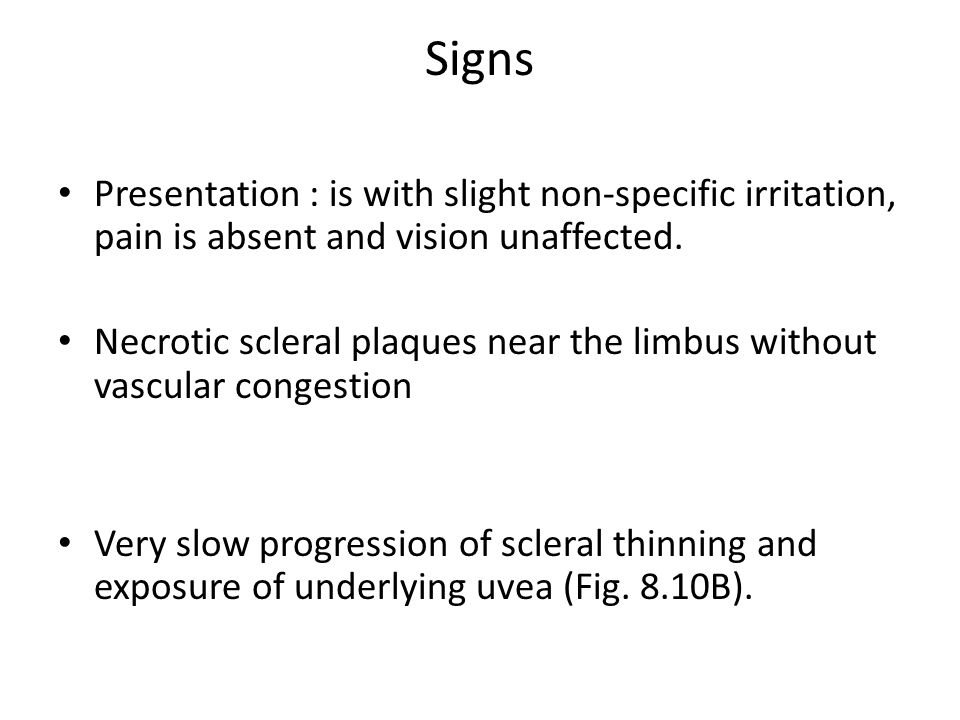 Signs

• Presentation : is with slight non-specific irritation, pain is absent and vision unaffected.

• Necrotic scleral plaques near the limbus without vascular congestion

• Very slow progression of scleral thinning and exposure of underlying uvea (Fig. 8.10B).